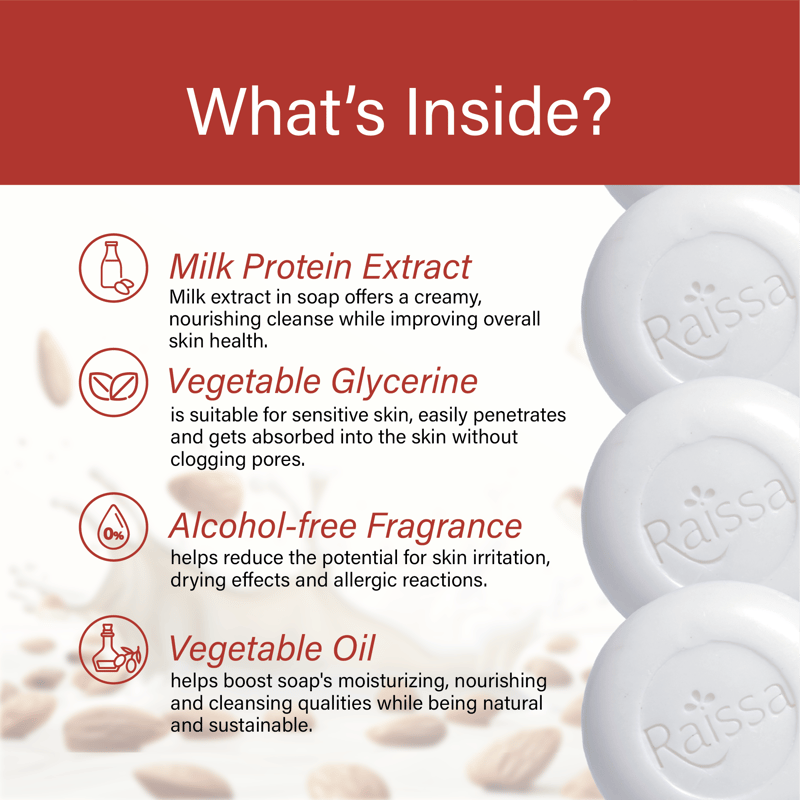 What's Inside?

Milk Protein Extract
Milk extract in soap offers a creamy, nourishing cleanse while improving overall skin health.

Vegetable Glycerine
is suitable for sensitive skin, easily penetrates and gets absorbed into the skin without clogging pores.

0%

Alcohol-free Fragrance
helps reduce the potential for skin irritation, drying effects and allergic reactions.

Vegetable Oil
helps boost soap's moisturizing, nourishing and cleansing qualities while being natural and sustainable.

Raissa

Raissa

Raissa